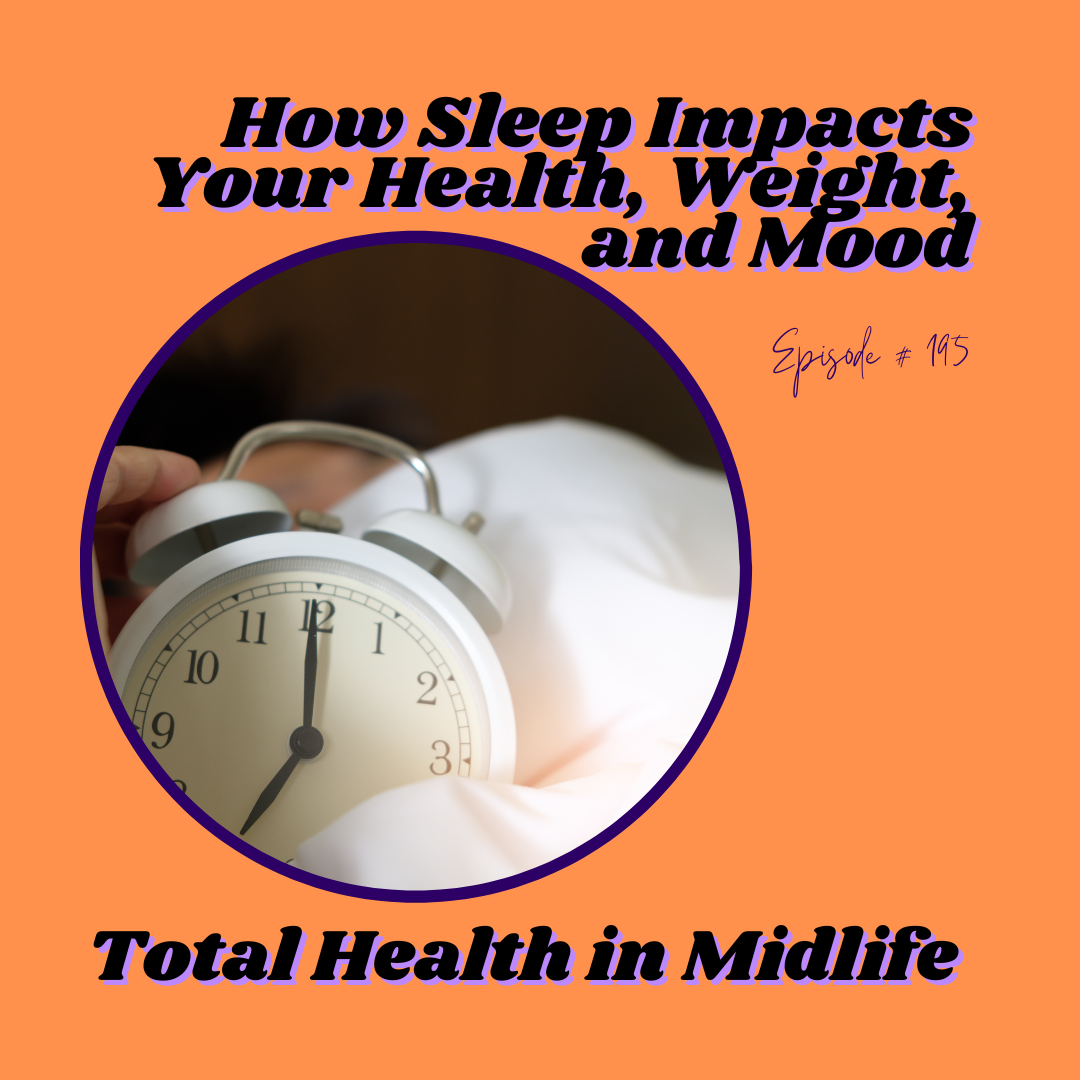 How Sleep Impacts Your Health, Weight, and Mood

Episode # 195

11 12 1 10 2 9 3

Total Health in Midlife